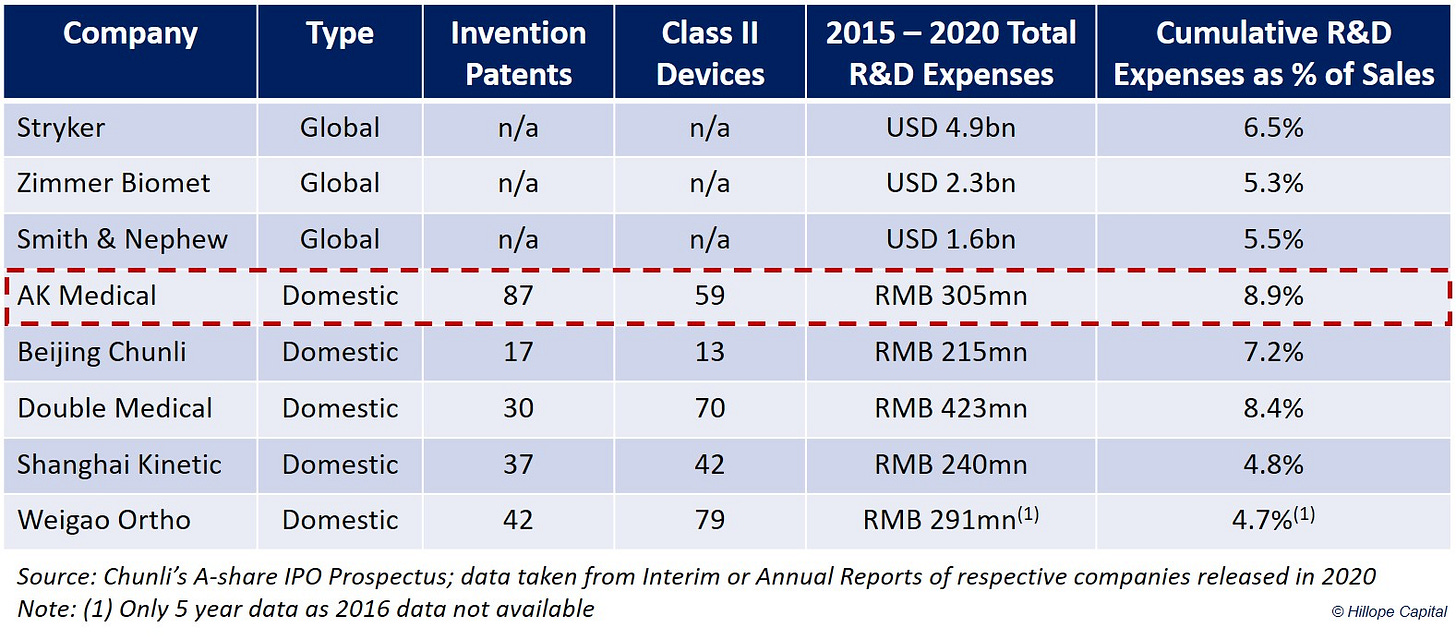 | Company | Type | Invention Patents | Class II Devices | 2015 – 2020 Total R&D Expenses | Cumulative R&D Expenses as % of Sales |
|---|---|---|---|---|---|
| Stryker | Global | n/a | n/a | USD 4.9bn | 6.5% |
| Zimmer Biomet | Global | n/a | n/a | USD 2.3bn | 5.3% |
| Smith & Nephew | Global | n/a | n/a | USD 1.6bn | 5.5% |
| AK Medical | Domestic | 87 | 59 | RMB 305mn | 8.9% |
| Beijing Chunli | Domestic | 17 | 13 | RMB 215mn | 7.2% |
| Double Medical | Domestic | 30 | 70 | RMB 423mn | 8.4% |
| Shanghai Kinetic | Domestic | 37 | 42 | RMB 240mn | 4.8% |
| Weigao Ortho | Domestic | 42 | 79 | RMB 291mn$^{(1)}$ | 4.7%$^{(1)}$ |

Source: Chunli's A-share IPO Prospectus; data taken from Interim or Annual Reports of respective companies released in 2020
Note: (1) Only 5 year data as 2016 data not available
© Hillope Capital